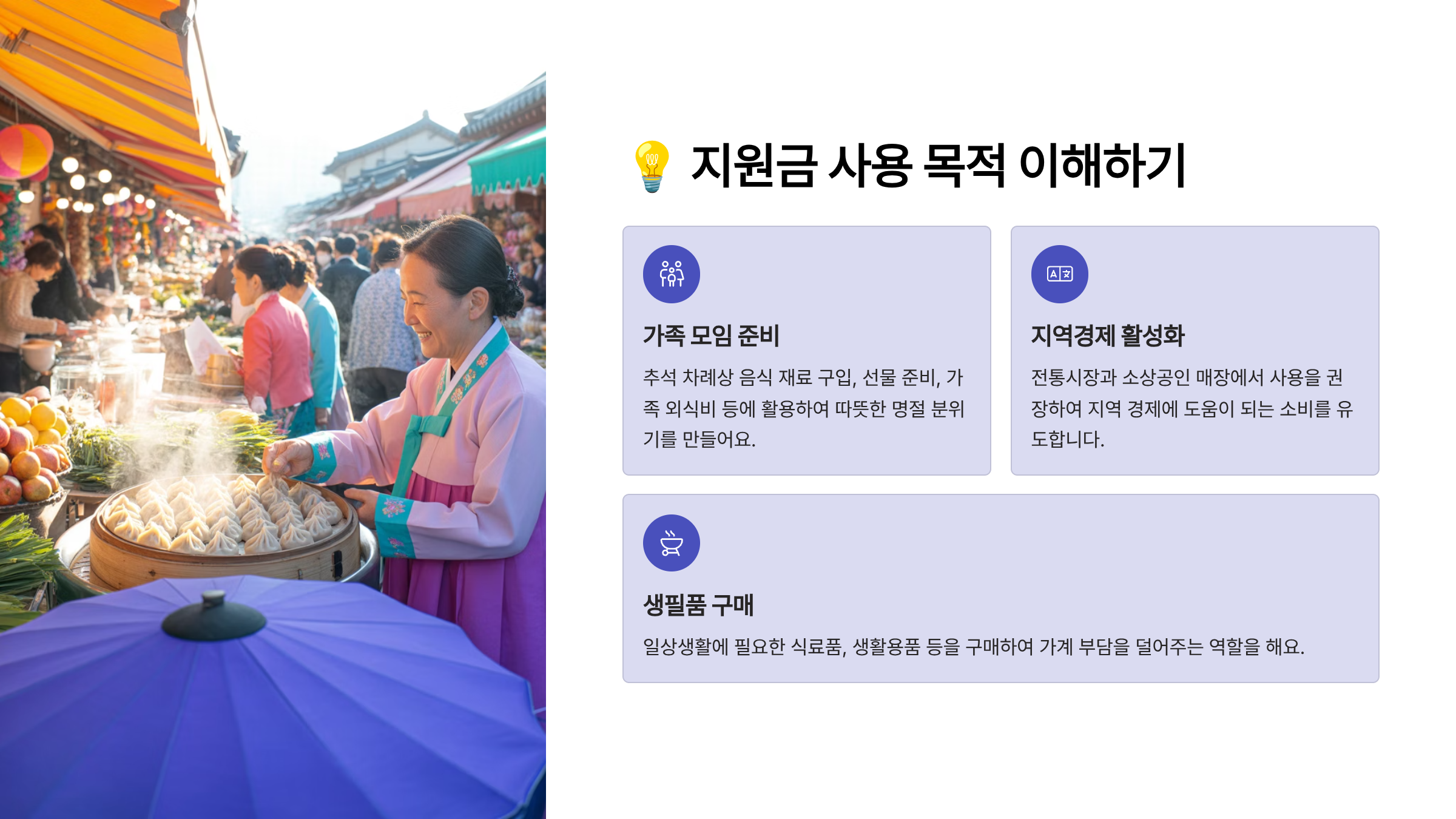 💡 지원금 사용 목적 이해하기

가족 모임 준비

추석 차례상 음식 재료 구입, 선물 준비, 가족 외식비 등에 활용하여 따뜻한 명절 분위기를 만들어요.

지역경제 활성화

전통시장과 소상공인 매장에서 사용을 권장하여 지역 경제에 도움이 되는 소비를 유도합니다.

생필품 구매

일상생활에 필요한 식료품, 생활용품 등을 구매하여 가계 부담을 덜어주는 역할을 해요.